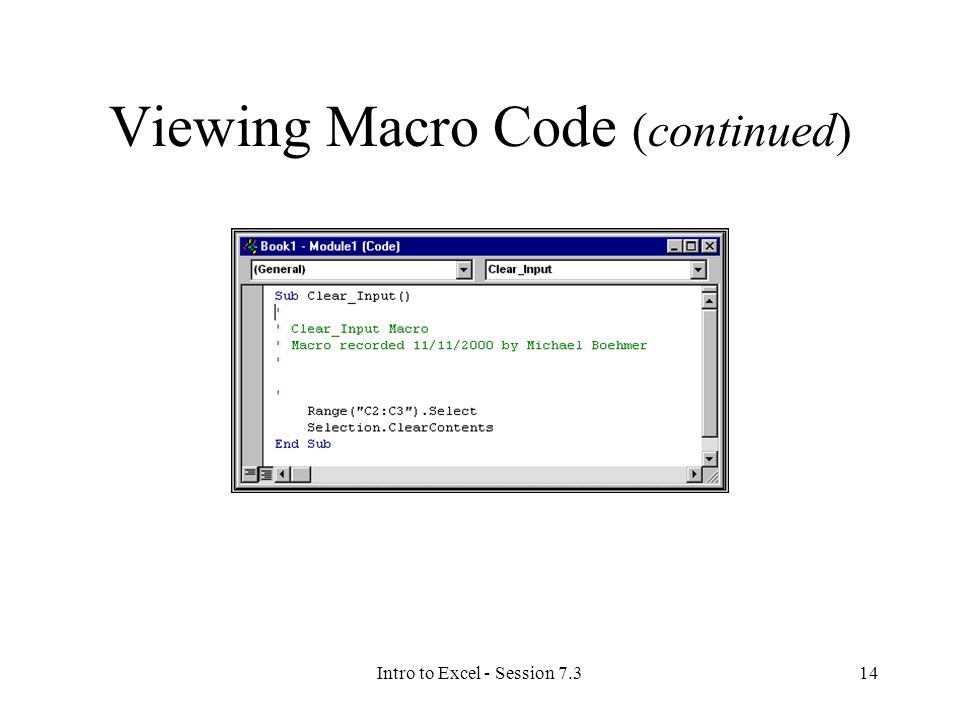 Viewing Macro Code (continued)

Book1 - Module1 (Code)

(General)

Clear_Input

Sub Clear_Input()
'
' Clear_Input Macro
' Macro recorded 11/11/2000 by Michael Boehmer
'

'
    Range("C2:C3").Select
    Selection.ClearContents
End Sub

Intro to Excel - Session 7.3

14